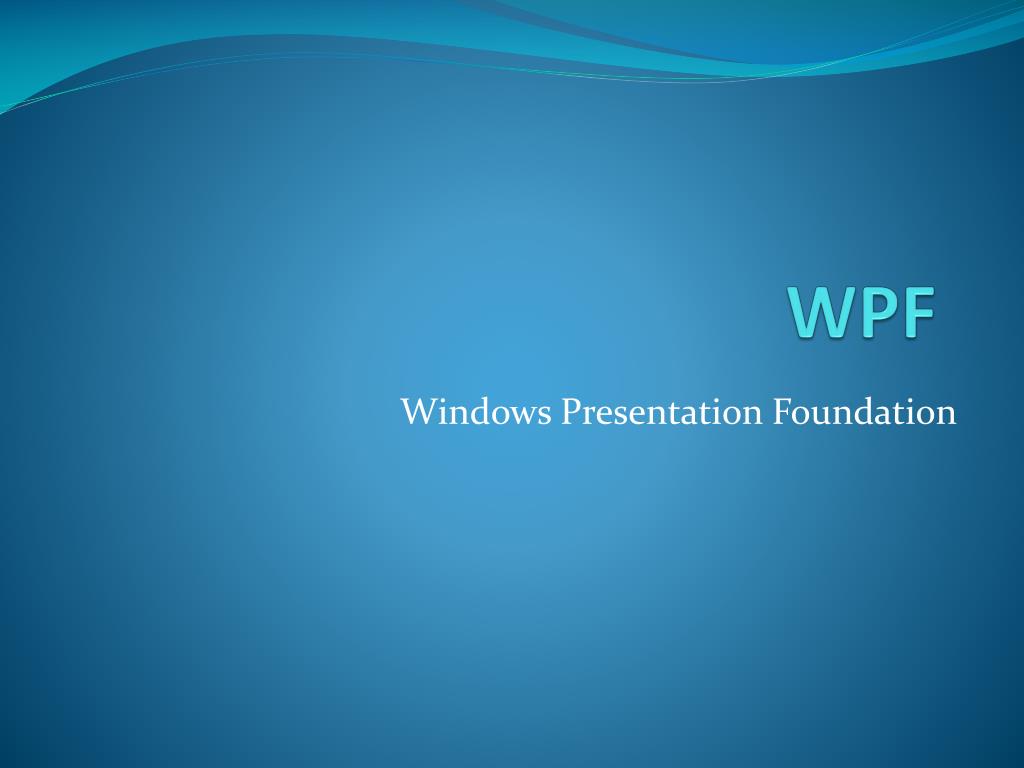 WPF

Windows Presentation Foundation